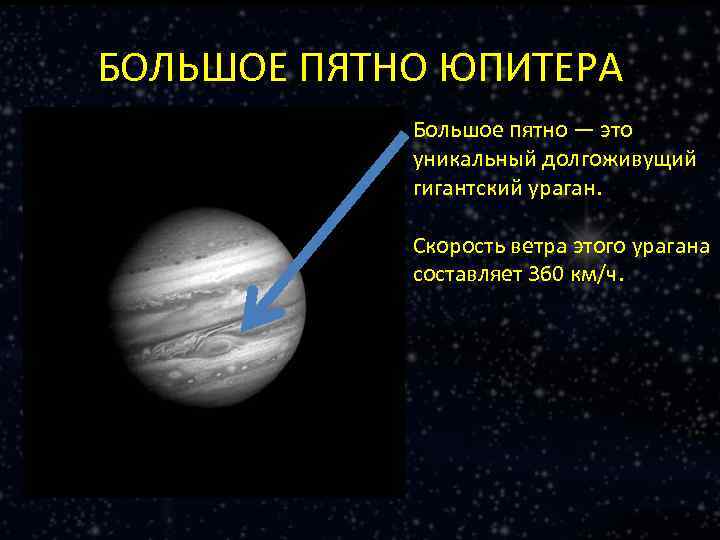 БОЛЬШОЕ ПЯТНО ЮПИТЕРА

Большое пятно — это уникальный долгоживущий гигантский ураган.

Скорость ветра этого урагана составляет 360 км/ч.